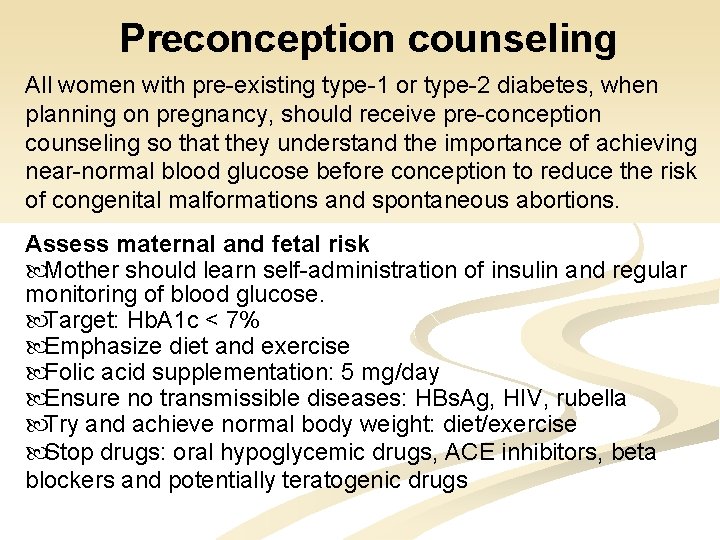 Preconception counseling

All women with pre-existing type-1 or type-2 diabetes, when planning on pregnancy, should receive pre-conception counseling so that they understand the importance of achieving near-normal blood glucose before conception to reduce the risk of congenital malformations and spontaneous abortions.

Assess maternal and fetal risk
Mother should learn self-administration of insulin and regular monitoring of blood glucose.
Target: HbA1c < 7%
Emphasize diet and exercise
Folic acid supplementation: 5 mg/day
Ensure no transmissible diseases: HBsAg, HIV, rubella
Try and achieve normal body weight: diet/exercise
Stop drugs: oral hypoglycemic drugs, ACE inhibitors, beta blockers and potentially teratogenic drugs